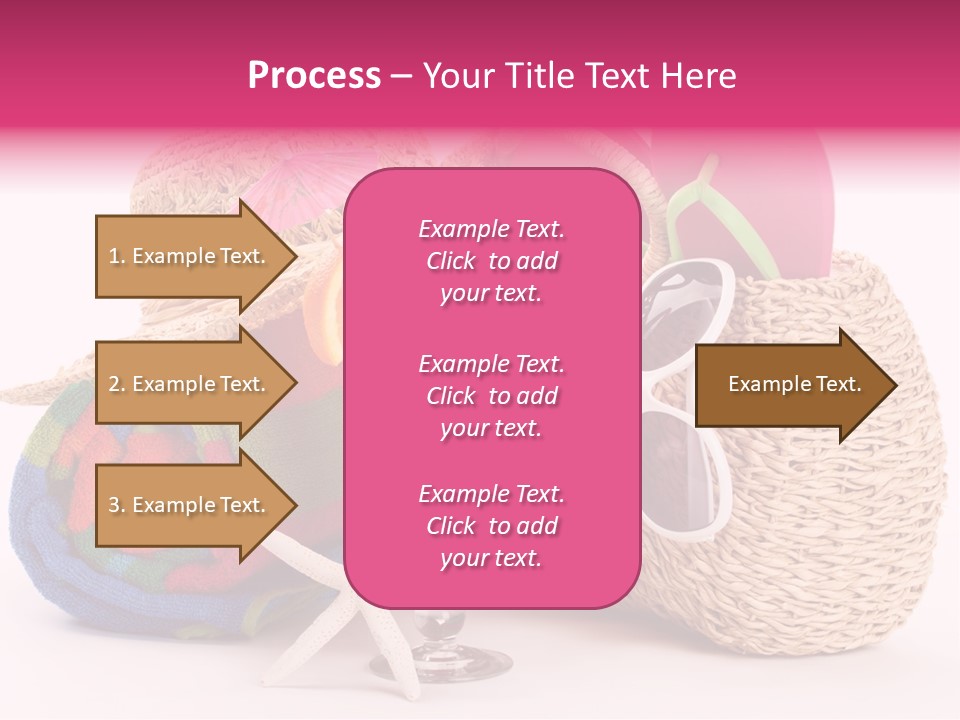 Process – Your Title Text Here

1. Example Text.

2. Example Text.

3. Example Text.

Example Text. Click to add your text.

Example Text. Click to add your text.

Example Text. Click to add your text.

Example Text.